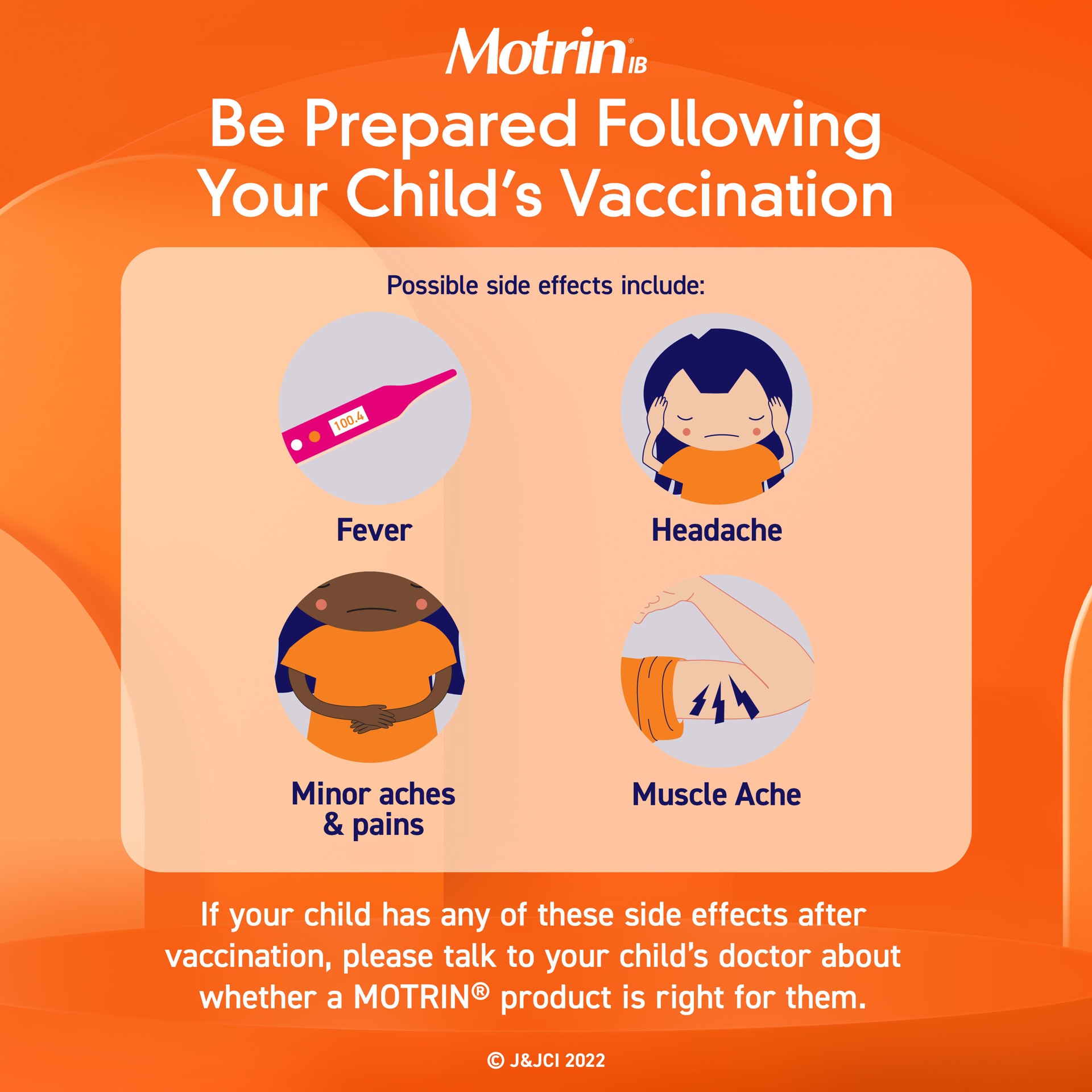 Motrin® IB

Be Prepared Following Your Child's Vaccination

Possible side effects include:

100.4

Fever

Headache

Minor aches & pains

Muscle Ache

If your child has any of these side effects after vaccination, please talk to your child's doctor about whether a MOTRIN® product is right for them.

© J&JCI 2022